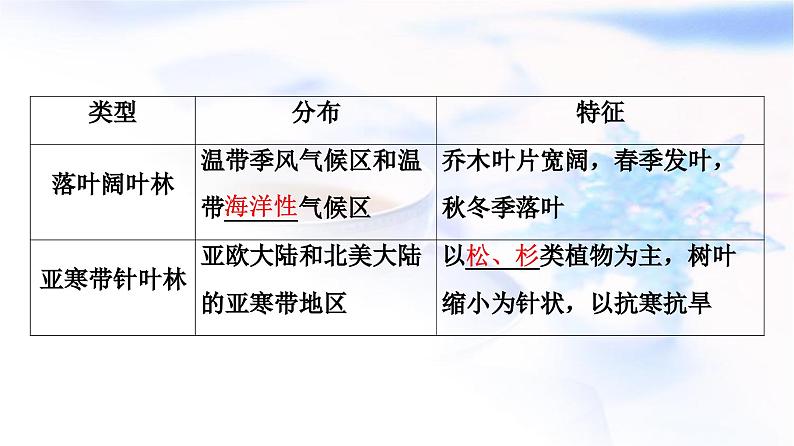 | 类型 | 分布 | 特征 |
|---|---|---|
| 落叶阔叶林 | 温带季风气候区和温带海洋性气候区 | 乔木叶片宽阔，春季发叶，秋冬季落叶 |
| 亚寒带针叶林 | 亚欧大陆和北美大陆的亚寒带地区 | 以松、杉类植物为主，树叶缩小为针状，以抗寒抗旱 |